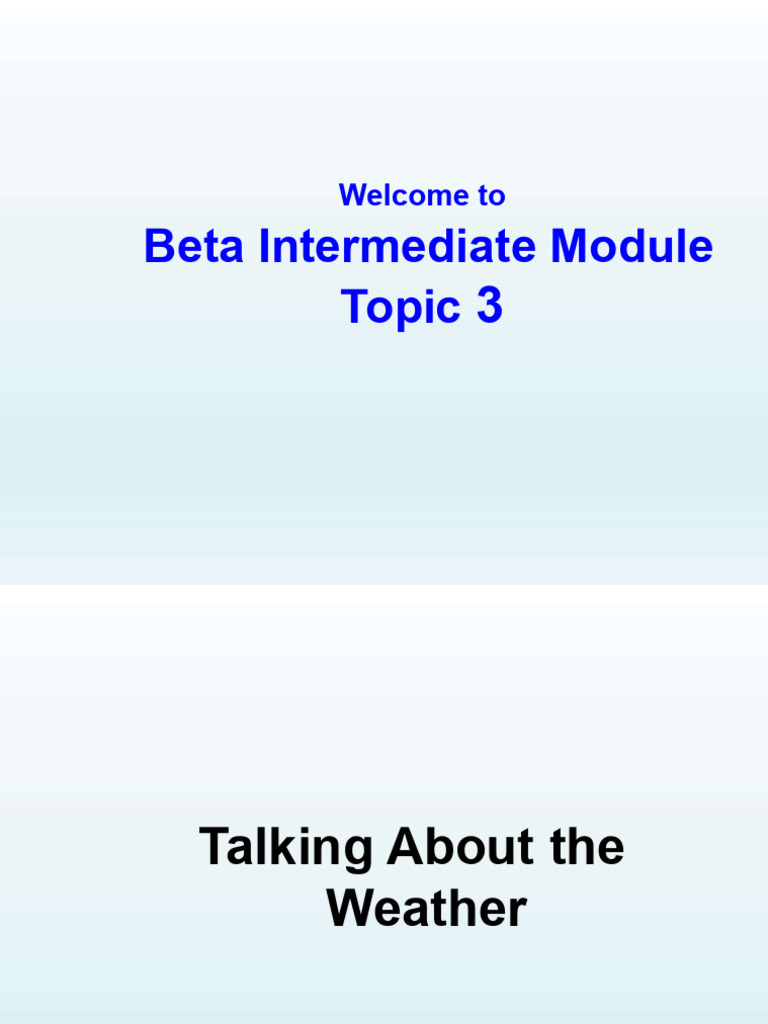 Welcome to

Beta Intermediate Module
Topic 3

Talking About the Weather